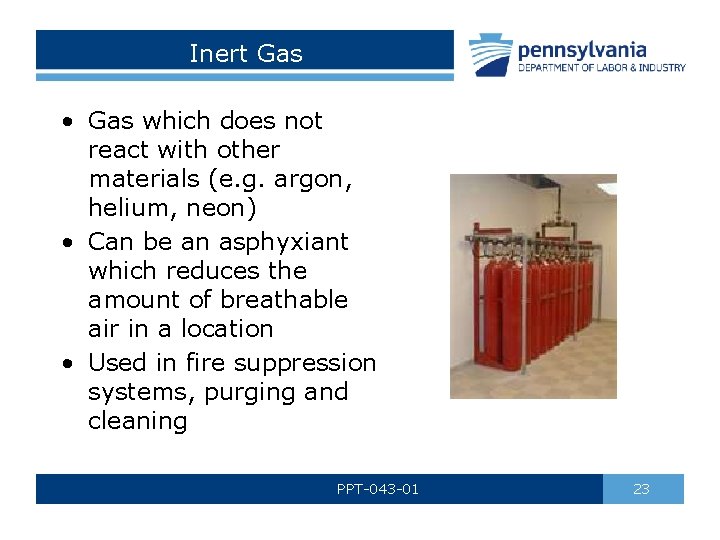 Inert Gas

pennsylvania
DEPARTMENT OF LABOR & INDUSTRY

• Gas which does not react with other materials (e.g. argon, helium, neon)
• Can be an asphyxiant which reduces the amount of breathable air in a location
• Used in fire suppression systems, purging and cleaning

PPT-043-01

23